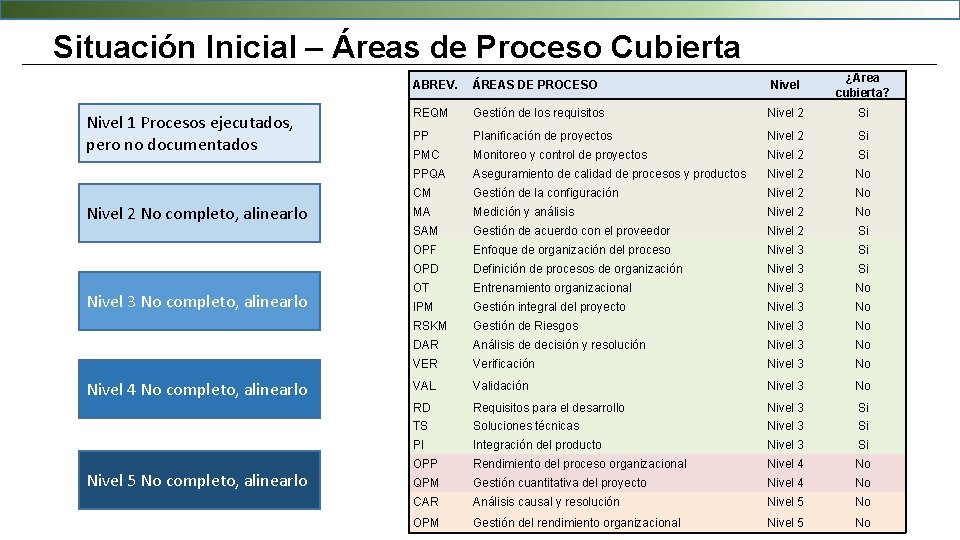 Situación Inicial – Áreas de Proceso Cubierta

Nivel 1 Procesos ejecutados, pero no documentados

Nivel 2 No completo, alinearlo

Nivel 3 No completo, alinearlo

Nivel 4 No completo, alinearlo

Nivel 5 No completo, alinearlo

| ABREV. | ÁREAS DE PROCESO | Nivel | ¿Area cubierta? |
|---|---|---|---|
| REQM | Gestión de los requisitos | Nivel 2 | Si |
| PP | Planificación de proyectos | Nivel 2 | Si |
| PMC | Monitoreo y control de proyectos | Nivel 2 | Si |
| PPQA | Aseguramiento de calidad de procesos y productos | Nivel 2 | No |
| CM | Gestión de la configuración | Nivel 2 | No |
| MA | Medición y análisis | Nivel 2 | No |
| SAM | Gestión de acuerdo con el proveedor | Nivel 2 | Si |
| OPF | Enfoque de organización del proceso | Nivel 3 | Si |
| OPD | Definición de procesos de organización | Nivel 3 | Si |
| OT | Entrenamiento organizacional | Nivel 3 | No |
| IPM | Gestión integral del proyecto | Nivel 3 | No |
| RSKM | Gestión de Riesgos | Nivel 3 | No |
| DAR | Análisis de decisión y resolución | Nivel 3 | No |
| VER | Verificación | Nivel 3 | No |
| VAL | Validación | Nivel 3 | No |
| RD | Requisitos para el desarrollo | Nivel 3 | Si |
| TS | Soluciones técnicas | Nivel 3 | Si |
| PI | Integración del producto | Nivel 3 | Si |
| OPP | Rendimiento del proceso organizacional | Nivel 4 | No |
| QPM | Gestión cuantitativa del proyecto | Nivel 4 | No |
| CAR | Análisis causal y resolución | Nivel 5 | No |
| OPM | Gestión del rendimiento organizacional | Nivel 5 | No |